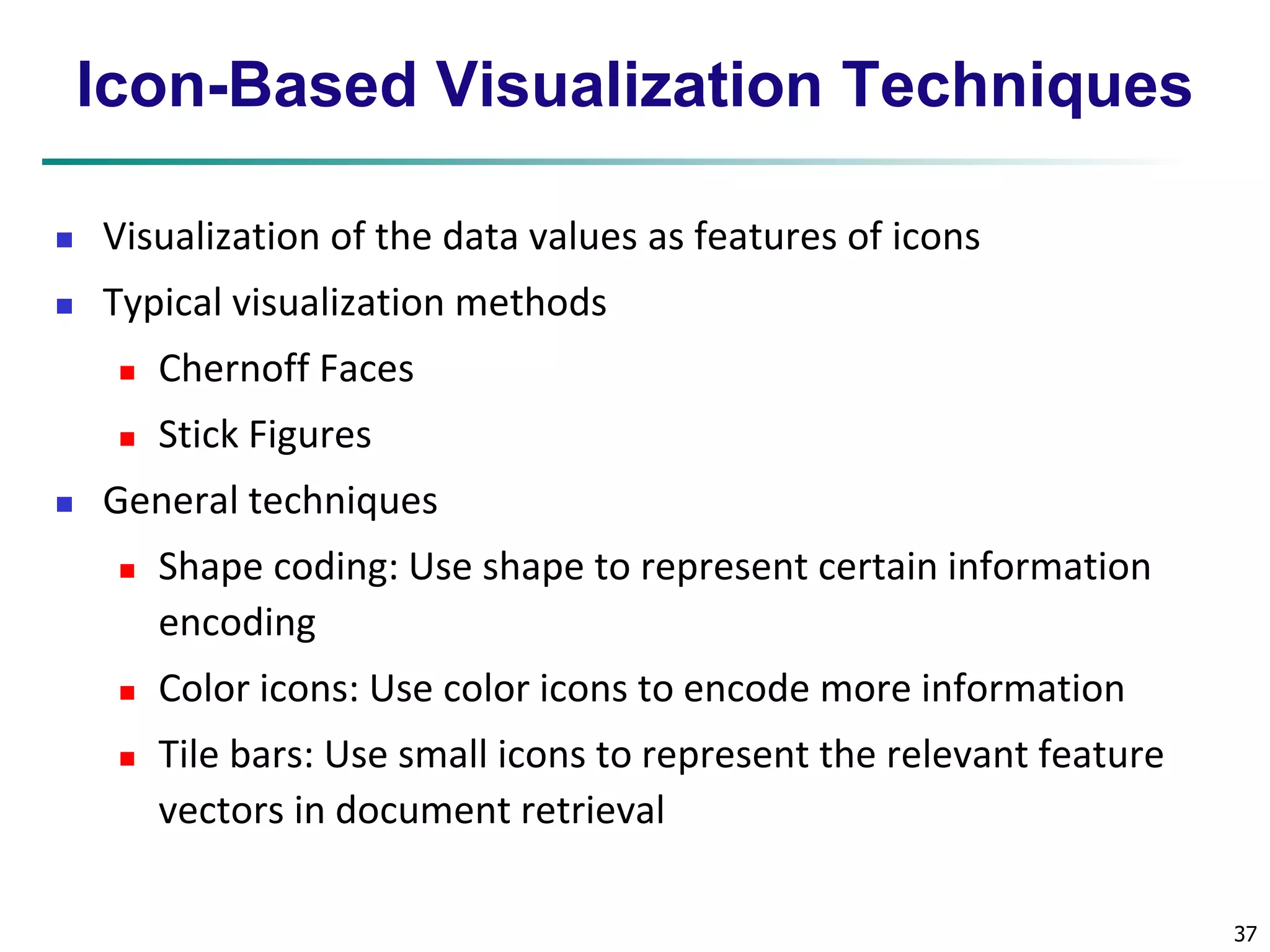 Icon-Based Visualization Techniques

- Visualization of the data values as features of icons
- Typical visualization methods
  - Chernoff Faces
  - Stick Figures
- General techniques
  - Shape coding: Use shape to represent certain information encoding
  - Color icons: Use color icons to encode more information
  - Tile bars: Use small icons to represent the relevant feature vectors in document retrieval

37